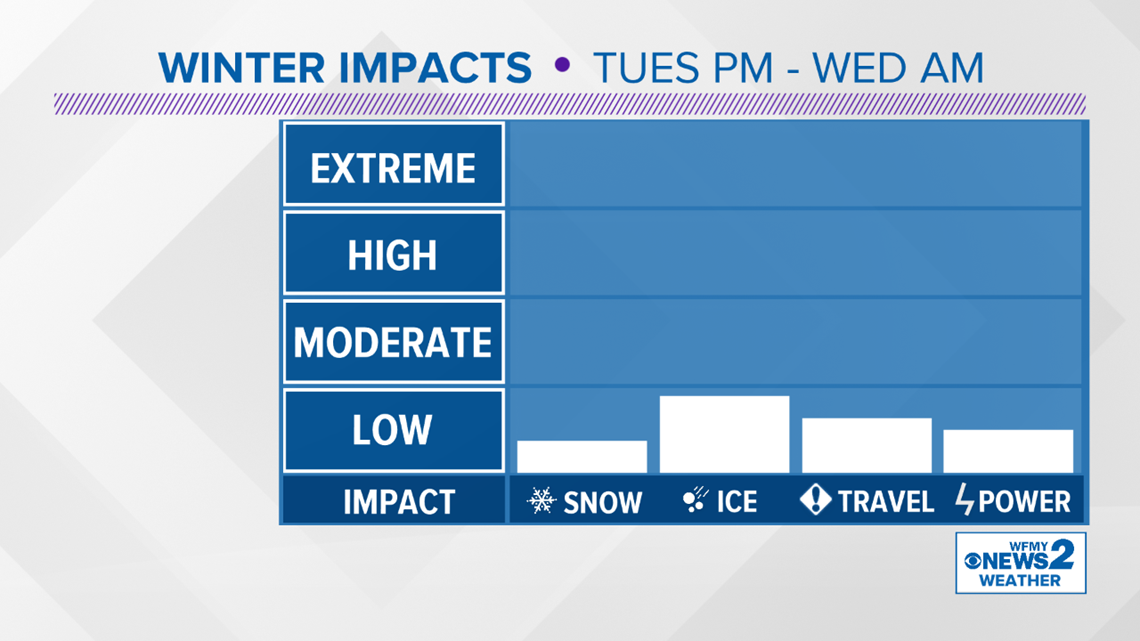 WINTER IMPACTS • TUES PM - WED AM

EXTREME

HIGH

MODERATE

LOW

IMPACT

SNOW

ICE

TRAVEL

POWER

WFMY NEWS 2 WEATHER